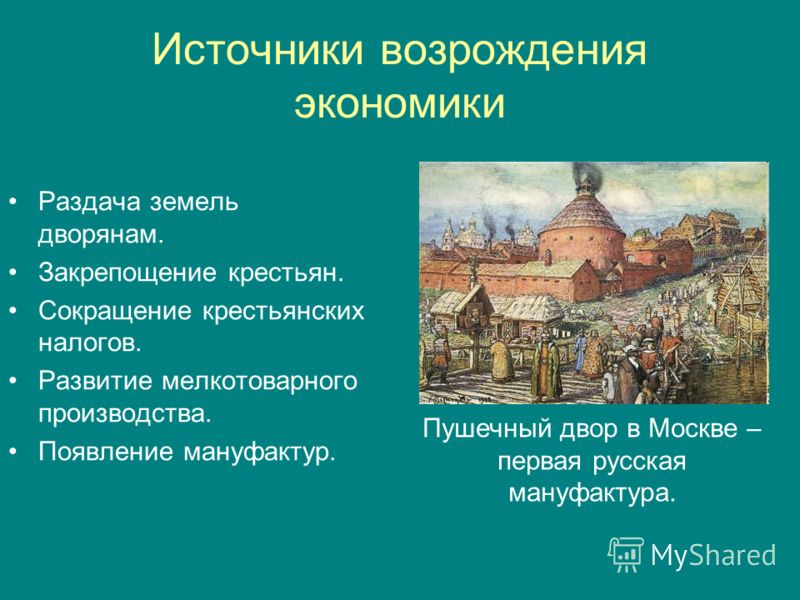 Источники возрождения экономики

• Раздача земель дворянам.
• Закрепощение крестьян.
• Сокращение крестьянских налогов.
• Развитие мелкотоварного производства.
• Появление мануфактур.

Пушечный двор в Москве – первая русская мануфактура.

MyShared